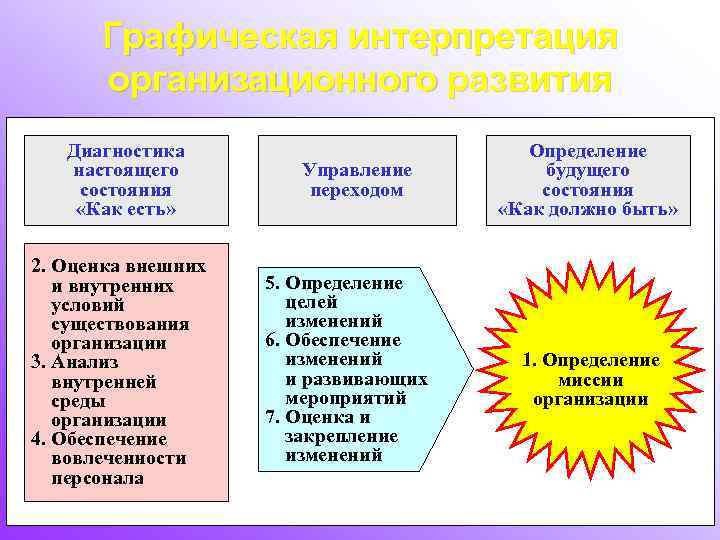 Графическая интерпретация организационного развития

Диагностика настоящего состояния «Как есть»

Управление переходом

Определение будущего состояния «Как должно быть»

2. Оценка внешних и внутренних условий существования организации
3. Анализ внутренней среды организации
4. Обеспечение вовлеченности персонала

5. Определение целей изменений
6. Обеспечение изменений и развивающих мероприятий
7. Оценка и закрепление изменений

1. Определение миссии организации